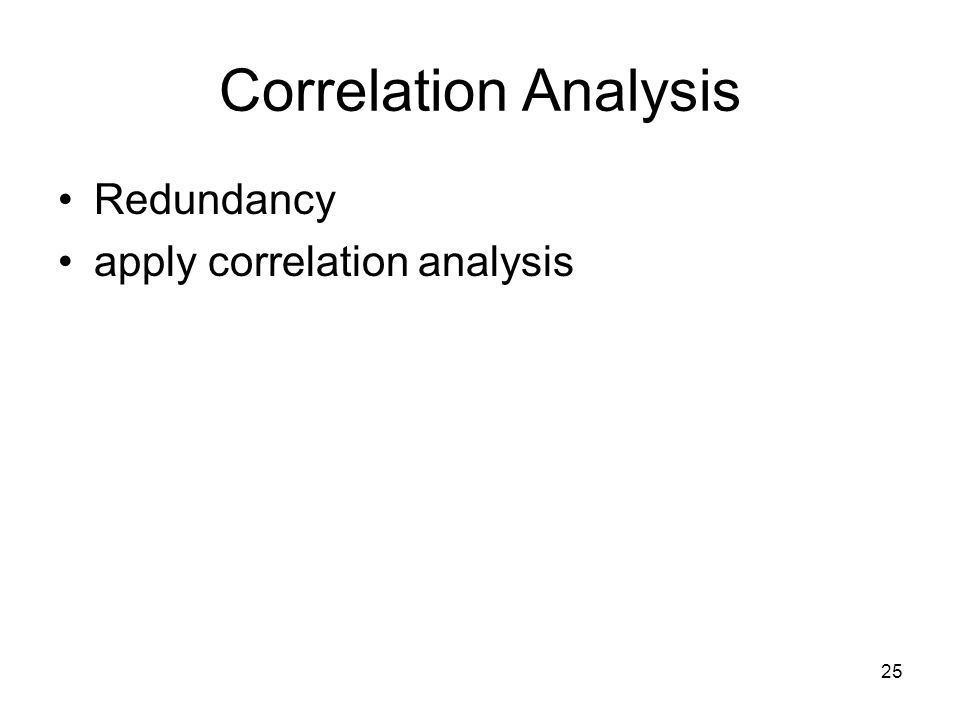 Correlation Analysis

• Redundancy
• apply correlation analysis

25